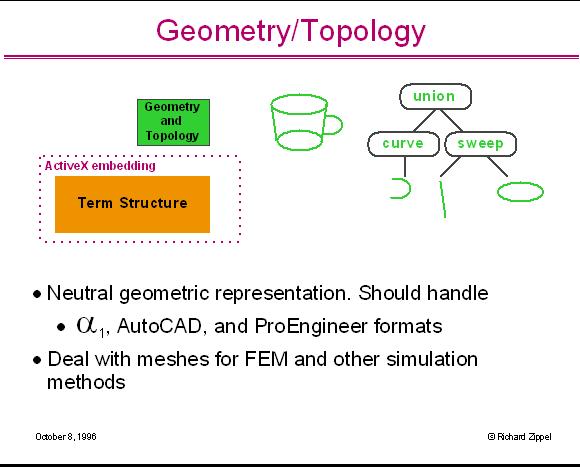 Geometry/Topology

Geometry and Topology

ActiveX embedding

Term Structure

union

curve

sweep

• Neutral geometric representation. Should handle

• $\alpha_1$, AutoCAD, and ProEngineer formats

• Deal with meshes for FEM and other simulation methods

October 8, 1996

© Richard Zippel